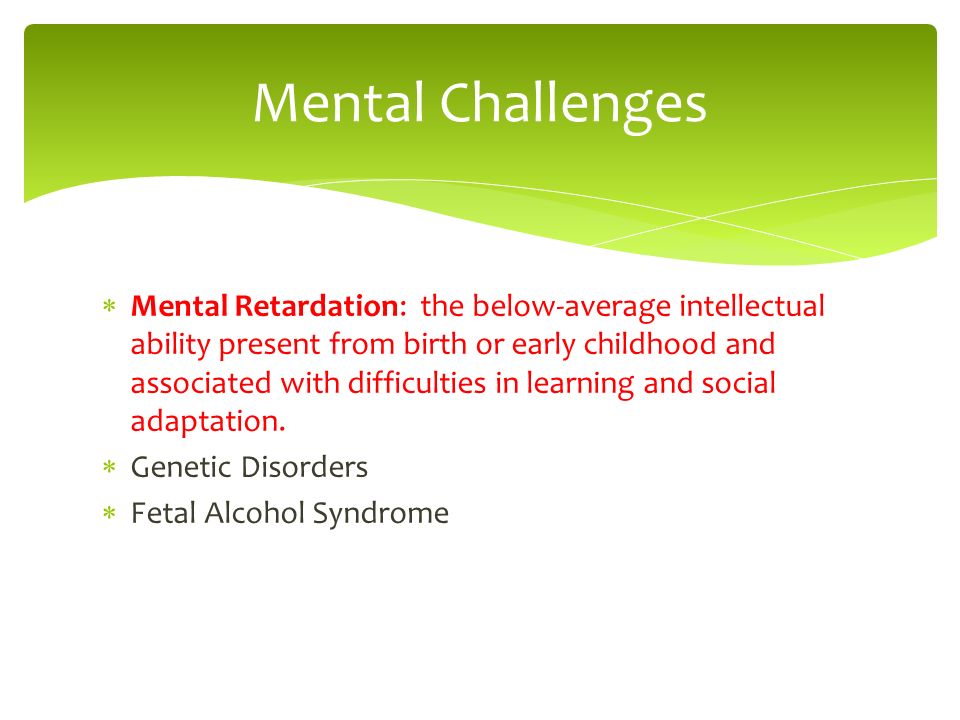 Mental Challenges

* Mental Retardation: the below-average intellectual ability present from birth or early childhood and associated with difficulties in learning and social adaptation.
* Genetic Disorders
* Fetal Alcohol Syndrome